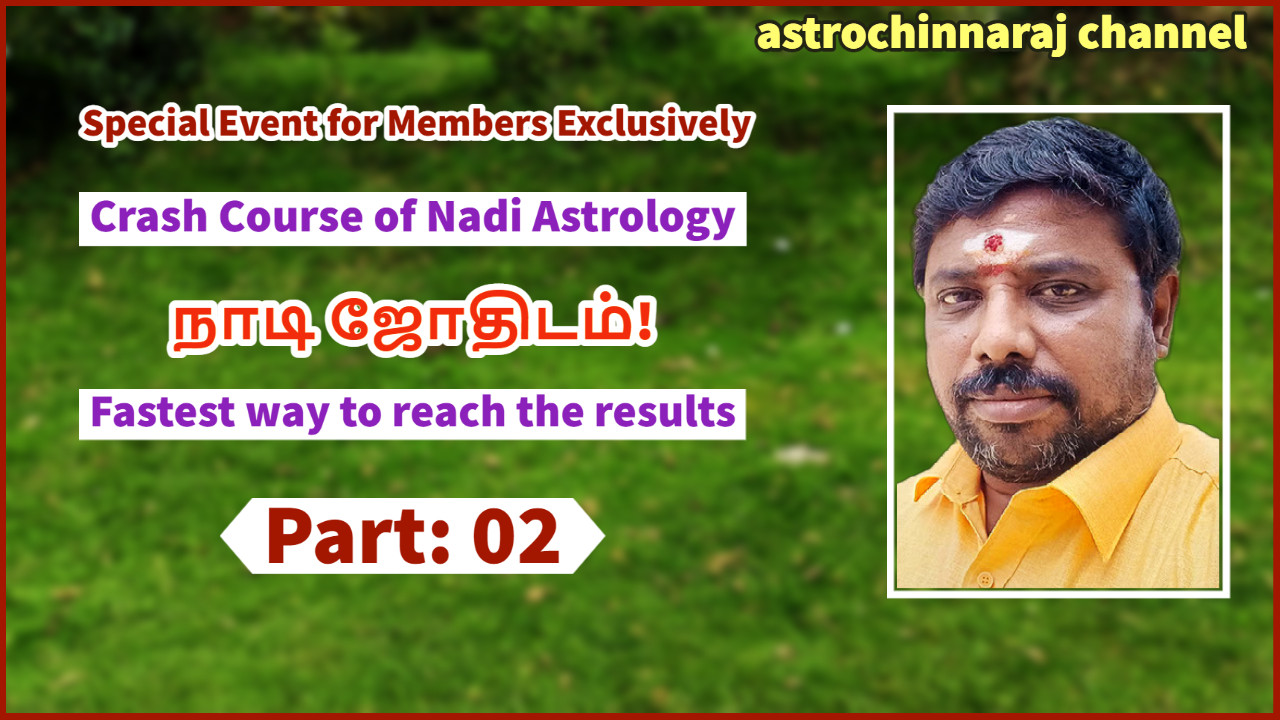 astrochinnaraj channel

Special Event for Members Exclusively

Crash Course of Nadi Astrology

நாடி ஜோதிடம்!

Fastest way to reach the results

Part: 02